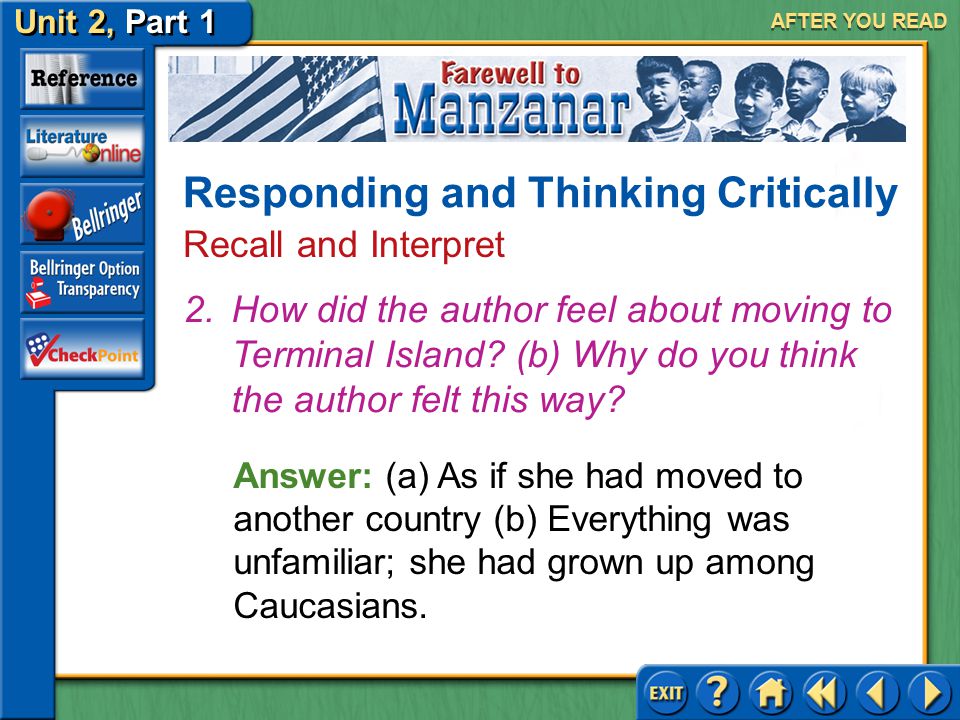 Unit 2, Part 1

AFTER YOU READ

Reference

Literature Online

Bellringer

Bellringer Option Transparency

CheckPoint

Farewell to Manzanar

Responding and Thinking Critically

Recall and Interpret

2. How did the author feel about moving to Terminal Island? (b) Why do you think the author felt this way?

Answer: (a) As if she had moved to another country (b) Everything was unfamiliar; she had grown up among Caucasians.

EXIT

?